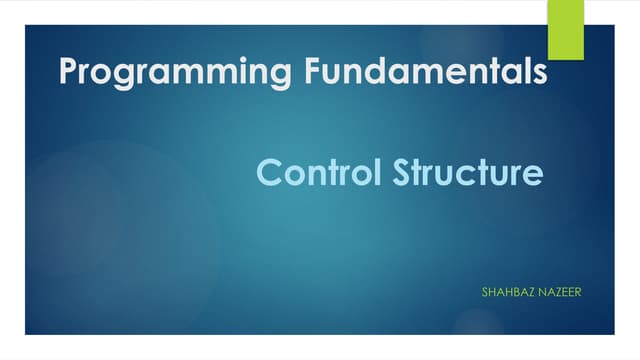 Programming Fundamentals

Control Structure

SHAHBAZ NAZEER